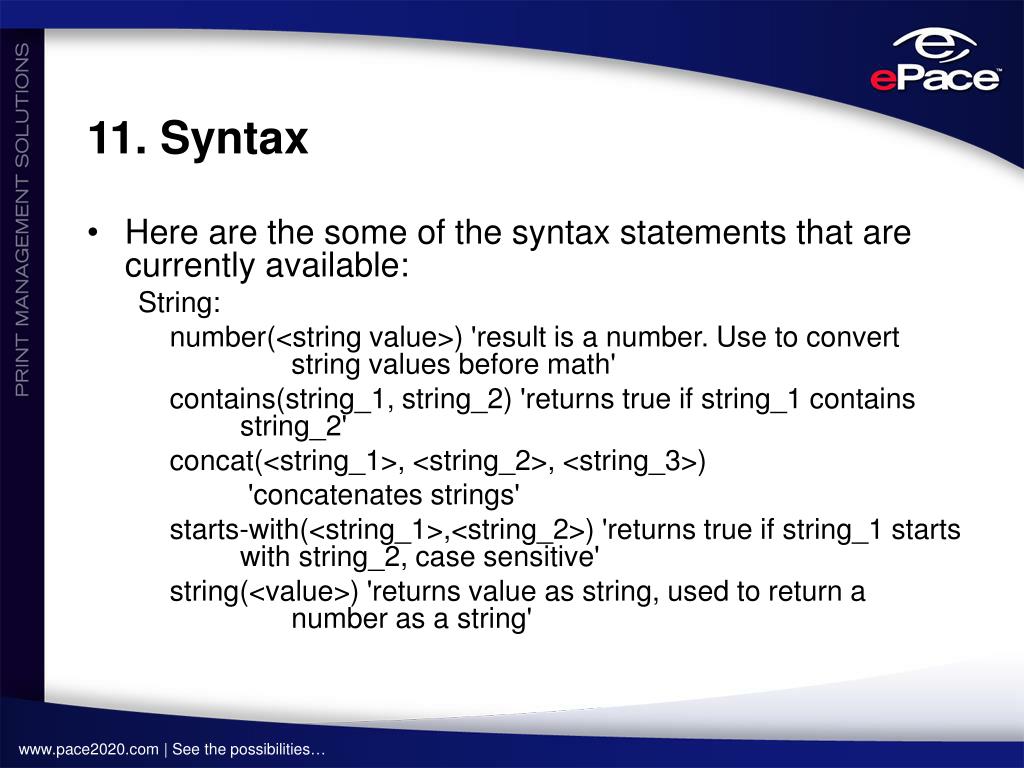 PRINT MANAGEMENT SOLUTIONS

ePace

11. Syntax

• Here are the some of the syntax statements that are currently available:

String:

number(<string value>) 'result is a number. Use to convert string values before math'

contains(string_1, string_2) 'returns true if string_1 contains string_2'

concat(<string_1>, <string_2>, <string_3>)
'concatenates strings'

starts-with(<string_1>,<string_2>) 'returns true if string_1 starts with string_2, case sensitive'

string(<value>) 'returns value as string, used to return a number as a string'

www.pace2020.com | See the possibilities…